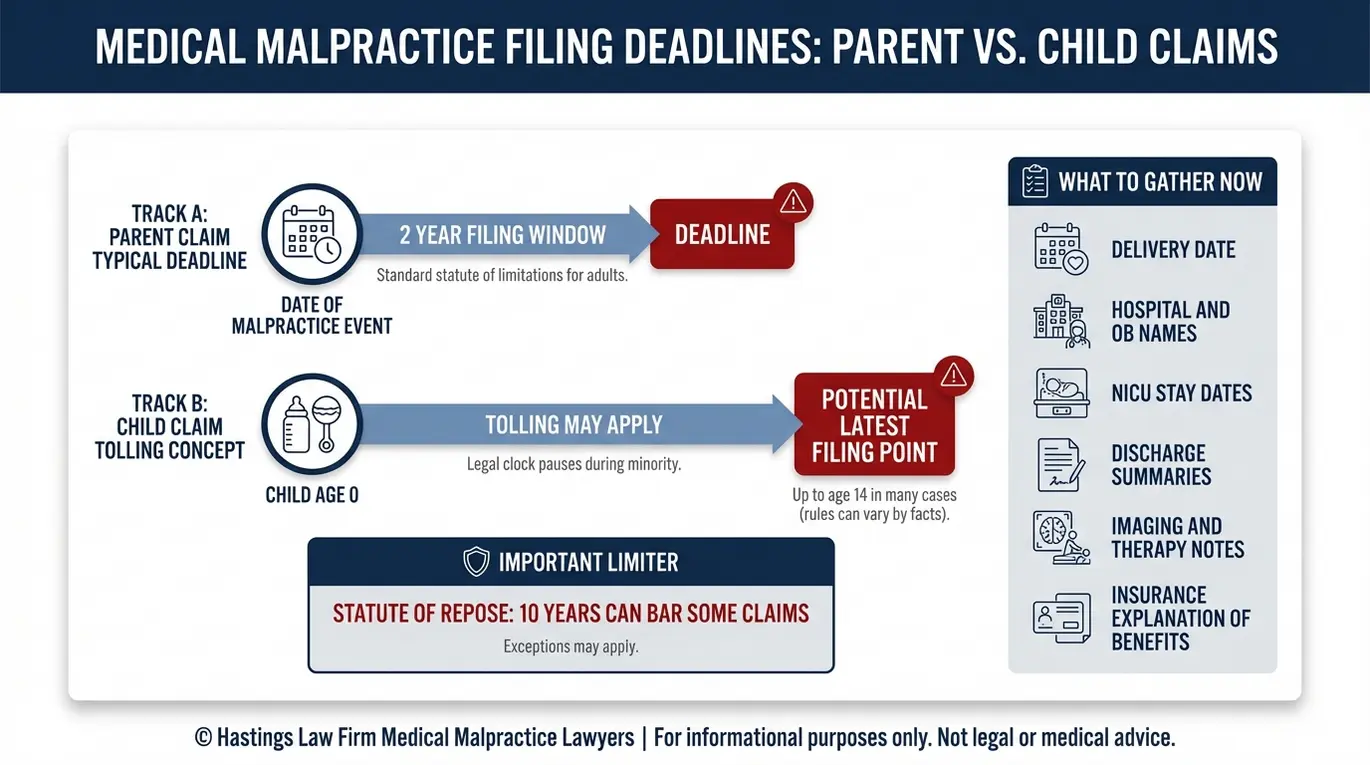 MEDICAL MALPRACTICE FILING DEADLINES: PARENT VS. CHILD CLAIMS

TRACK A: PARENT CLAIM TYPICAL DEADLINE

DATE OF MALPRACTICE EVENT

2 YEAR FILING WINDOW

Standard statute of limitations for adults.

DEADLINE

TRACK B: CHILD CLAIM TOLLING CONCEPT

CHILD AGE 0

TOLLING MAY APPLY

Legal clock pauses during minority.

POTENTIAL LATEST FILING POINT

Up to age 14 in many cases (rules can vary by facts).

IMPORTANT LIMITER

STATUTE OF REPOSE: 10 YEARS CAN BAR SOME CLAIMS

Exceptions may apply.

WHAT TO GATHER NOW

DELIVERY DATE

HOSPITAL AND OB NAMES

NICU STAY DATES

DISCHARGE SUMMARIES

IMAGING AND THERAPY NOTES

INSURANCE EXPLANATION OF BENEFITS

© Hastings Law Firm Medical Malpractice Lawyers | For informational purposes only. Not legal or medical advice.